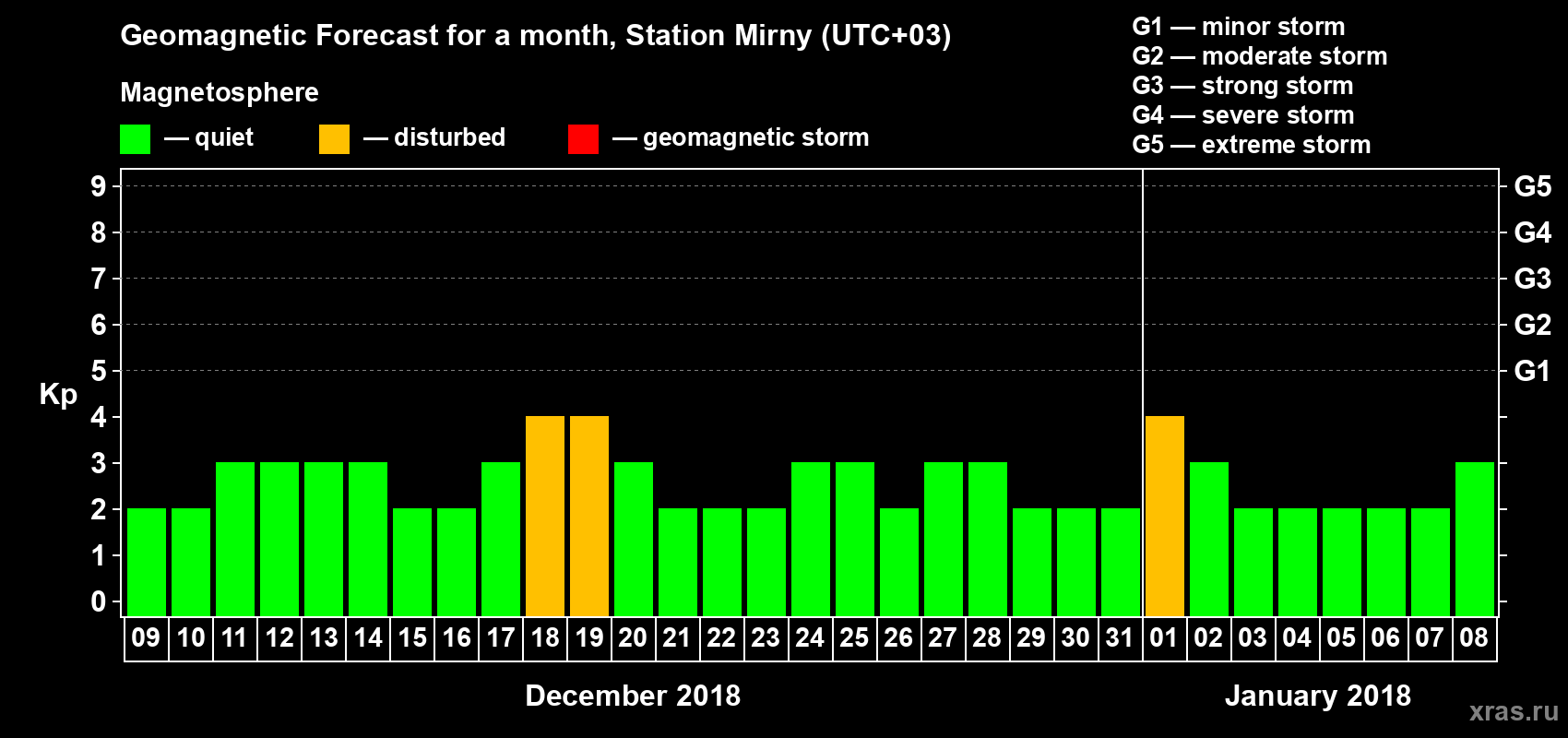 Geomagnetic Forecast for a month, Station Mirny (UTC+03)

Magnetosphere

— quiet — disturbed — geomagnetic storm

G1 — minor storm
G2 — moderate storm
G3 — strong storm
G4 — severe storm
G5 — extreme storm

Kp

9 8 7 6 5 4 3 2 1 0

G5 G4 G3 G2 G1

09 10 11 12 13 14 15 16 17 18 19 20 21 22 23 24 25 26 27 28 29 30 31 01 02 03 04 05 06 07 08

December 2018

January 2018

xras.ru